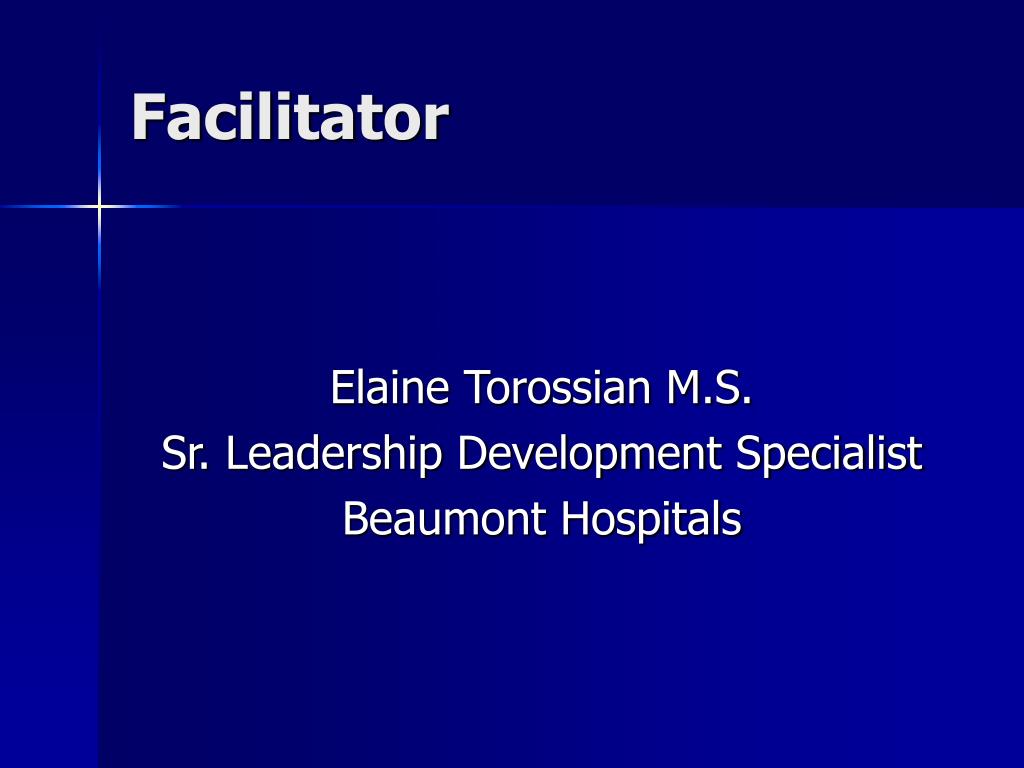 Facilitator

Elaine Torossian M.S.
Sr. Leadership Development Specialist
Beaumont Hospitals